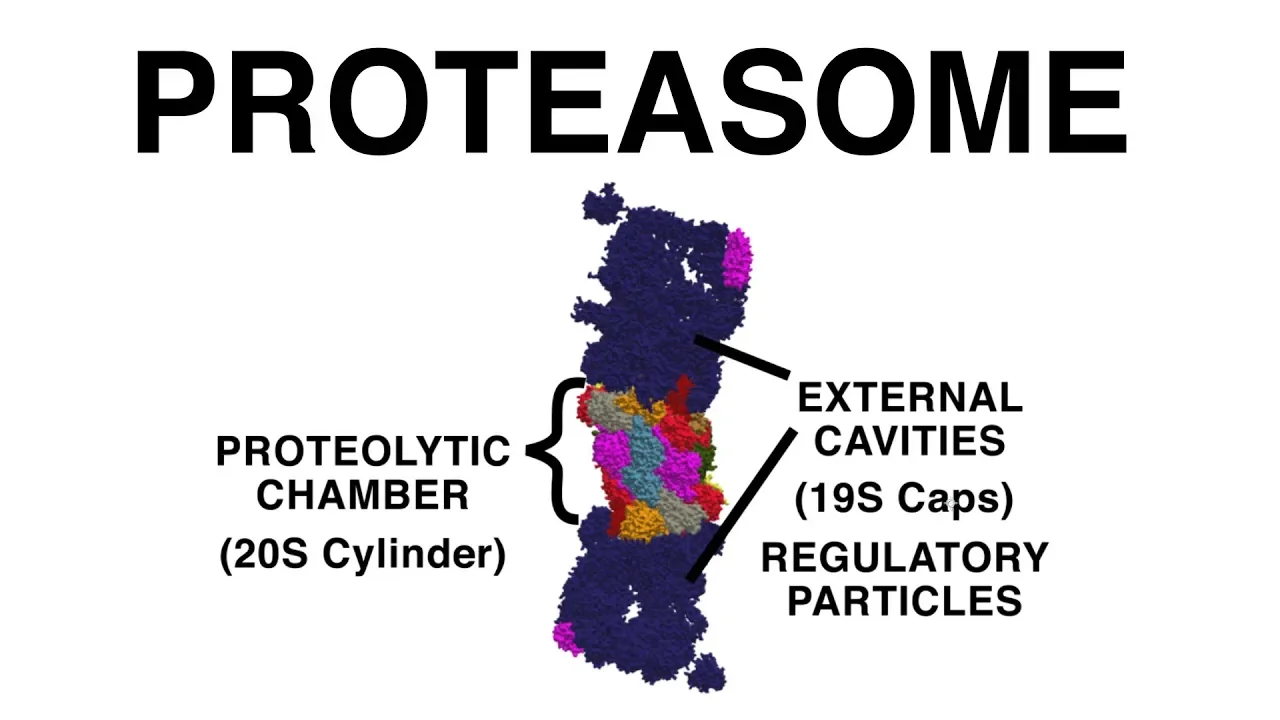 PROTEASOME

PROTEOLYTIC CHAMBER
(20S Cylinder)

EXTERNAL CAVITIES
(19S Caps)
REGULATORY PARTICLES